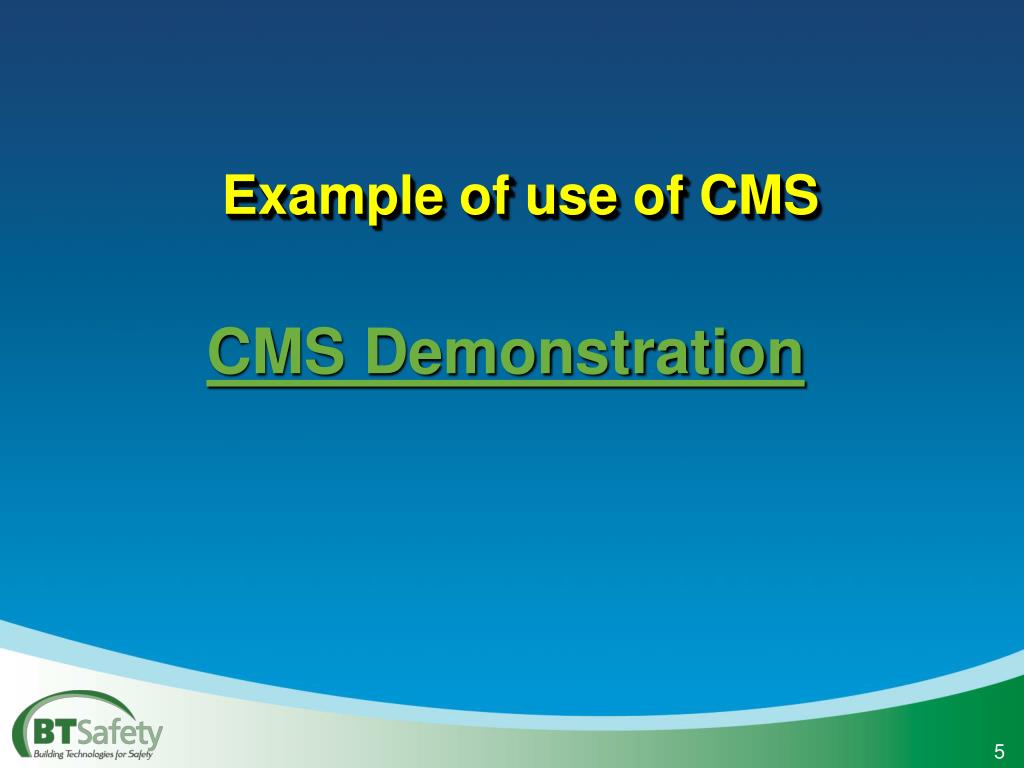 Example of use of CMS

CMS Demonstration

BTSafety
Building Technologies for Safety

5